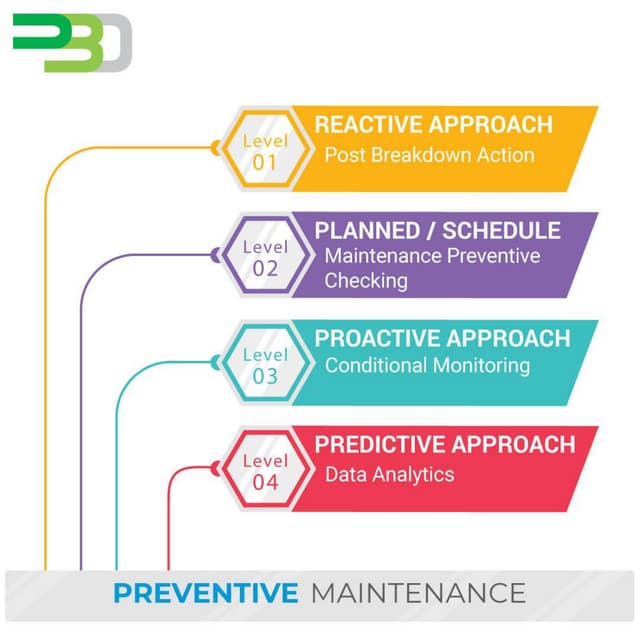 P3D

Level 01
REACTIVE APPROACH
Post Breakdown Action

Level 02
PLANNED / SCHEDULE
Maintenance Preventive Checking

Level 03
PROACTIVE APPROACH
Conditional Monitoring

Level 04
PREDICTIVE APPROACH
Data Analytics

PREVENTIVE MAINTENANCE